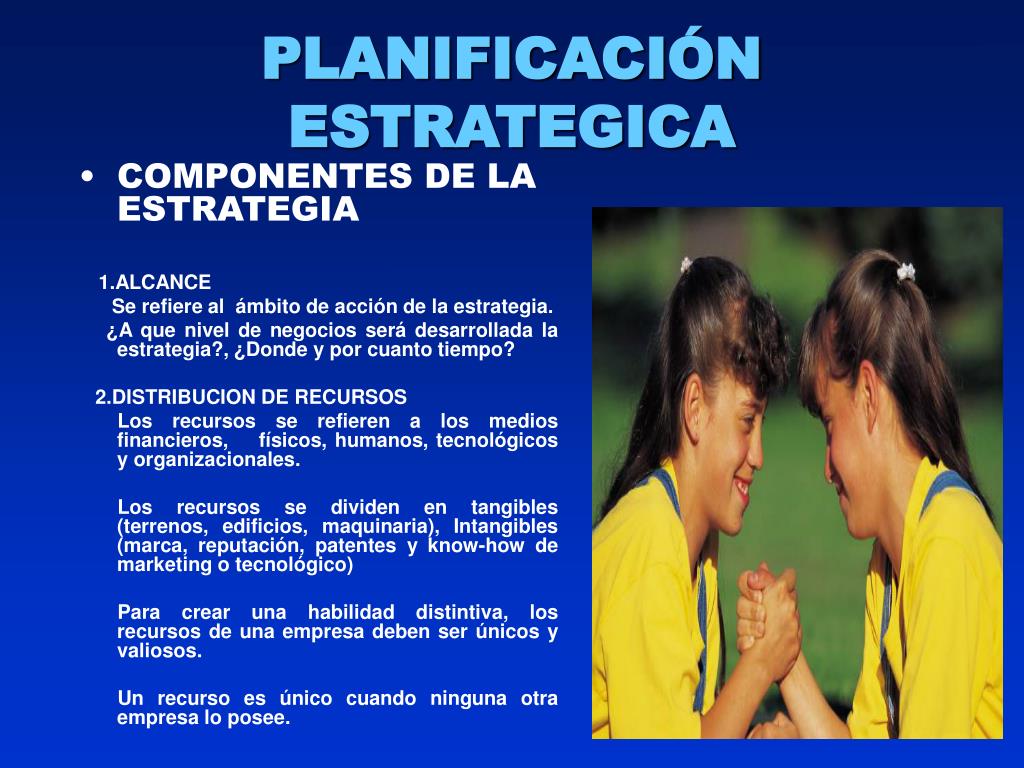 PLANIFICACIÓN ESTRATEGICA

• COMPONENTES DE LA ESTRATEGIA

1.ALCANCE
Se refiere al ámbito de acción de la estrategia.
¿A que nivel de negocios será desarrollada la estrategia?, ¿Donde y por cuanto tiempo?

2.DISTRIBUCION DE RECURSOS
Los recursos se refieren a los medios financieros, físicos, humanos, tecnológicos y organizacionales.

Los recursos se dividen en tangibles (terrenos, edificios, maquinaria), Intangibles (marca, reputación, patentes y know-how de marketing o tecnológico)

Para crear una habilidad distintiva, los recursos de una empresa deben ser únicos y valiosos.

Un recurso es único cuando ninguna otra empresa lo posee.